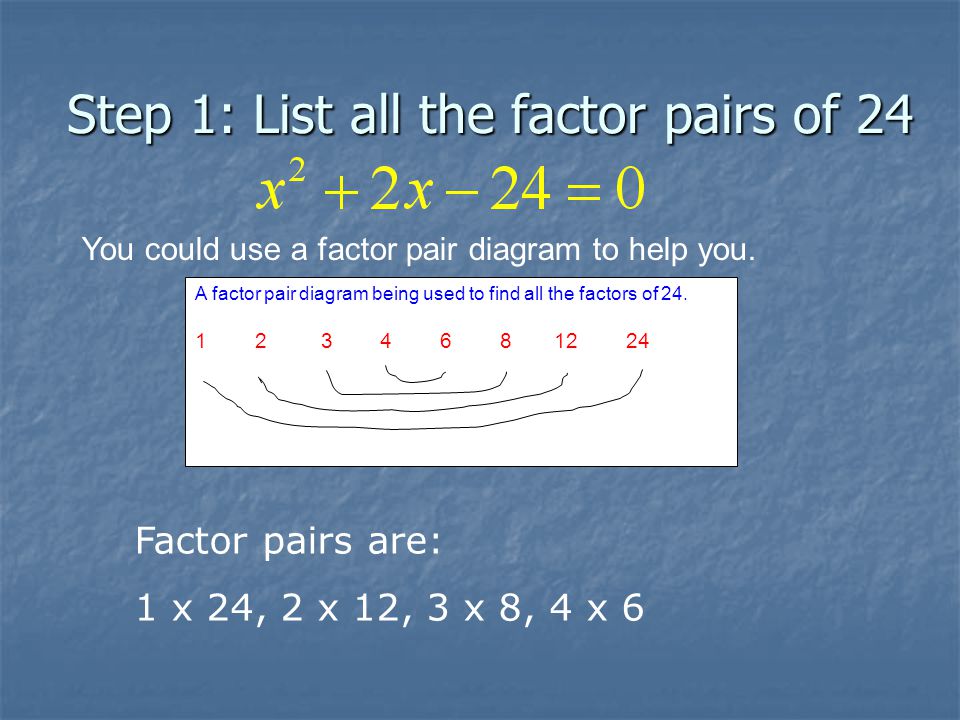 Step 1: List all the factor pairs of 24

$x^2 + 2x - 24 = 0$

You could use a factor pair diagram to help you.

A factor pair diagram being used to find all the factors of 24.

1 2 3 4 6 8 12 24

Factor pairs are:

1 x 24, 2 x 12, 3 x 8, 4 x 6